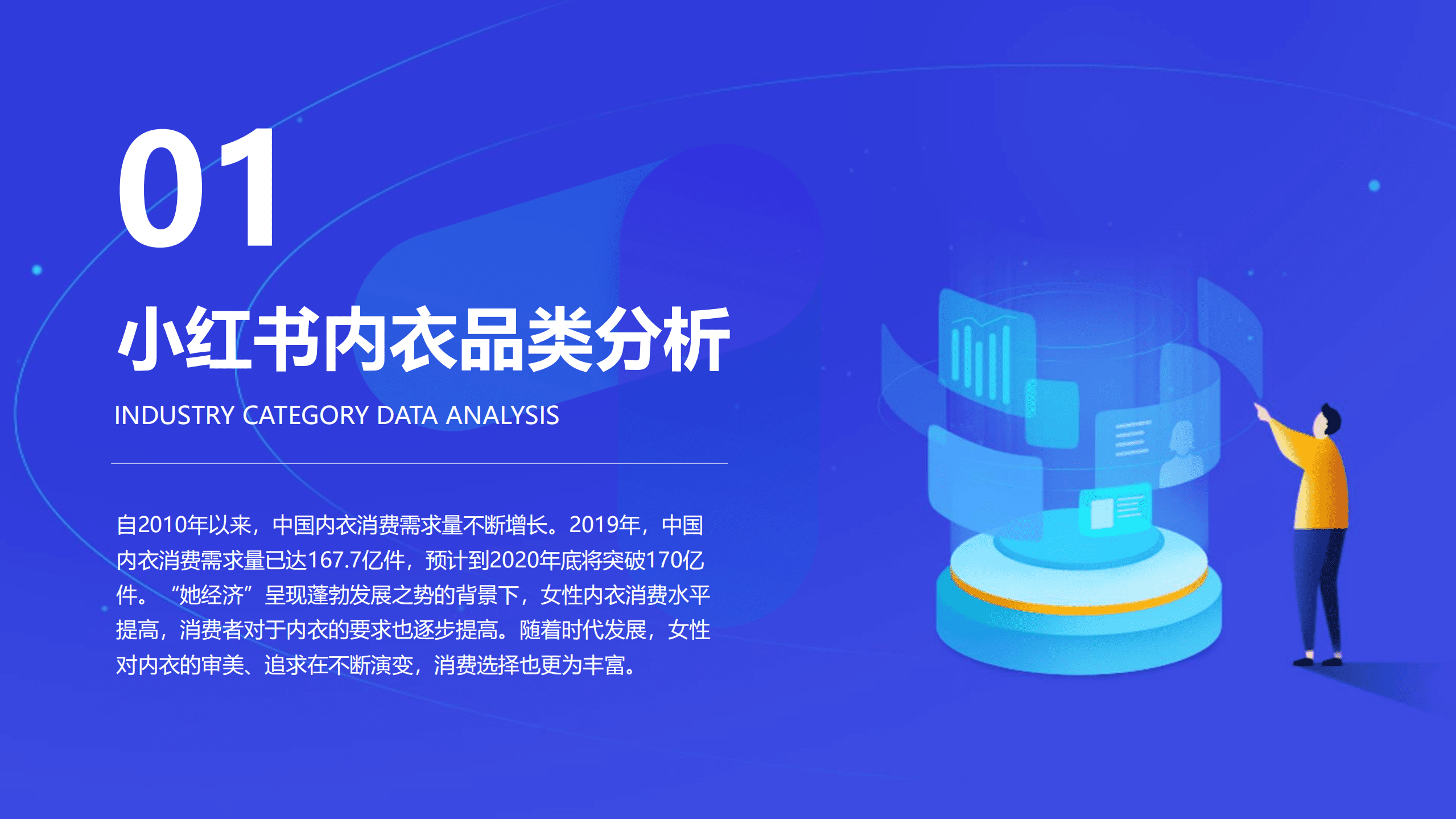 01

小红书内衣品类分析

INDUSTRY CATEGORY DATA ANALYSIS

自2010年以来，中国内衣消费需求量不断增长。2019年，中国内衣消费需求量已达167.7亿件，预计到2020年底将突破170亿件。“她经济”呈现蓬勃发展之势的背景下，女性内衣消费水平提高，消费者对于内衣的要求也逐步提高。随着时代发展，女性对内衣的审美、追求在不断演变，消费选择也更为丰富。